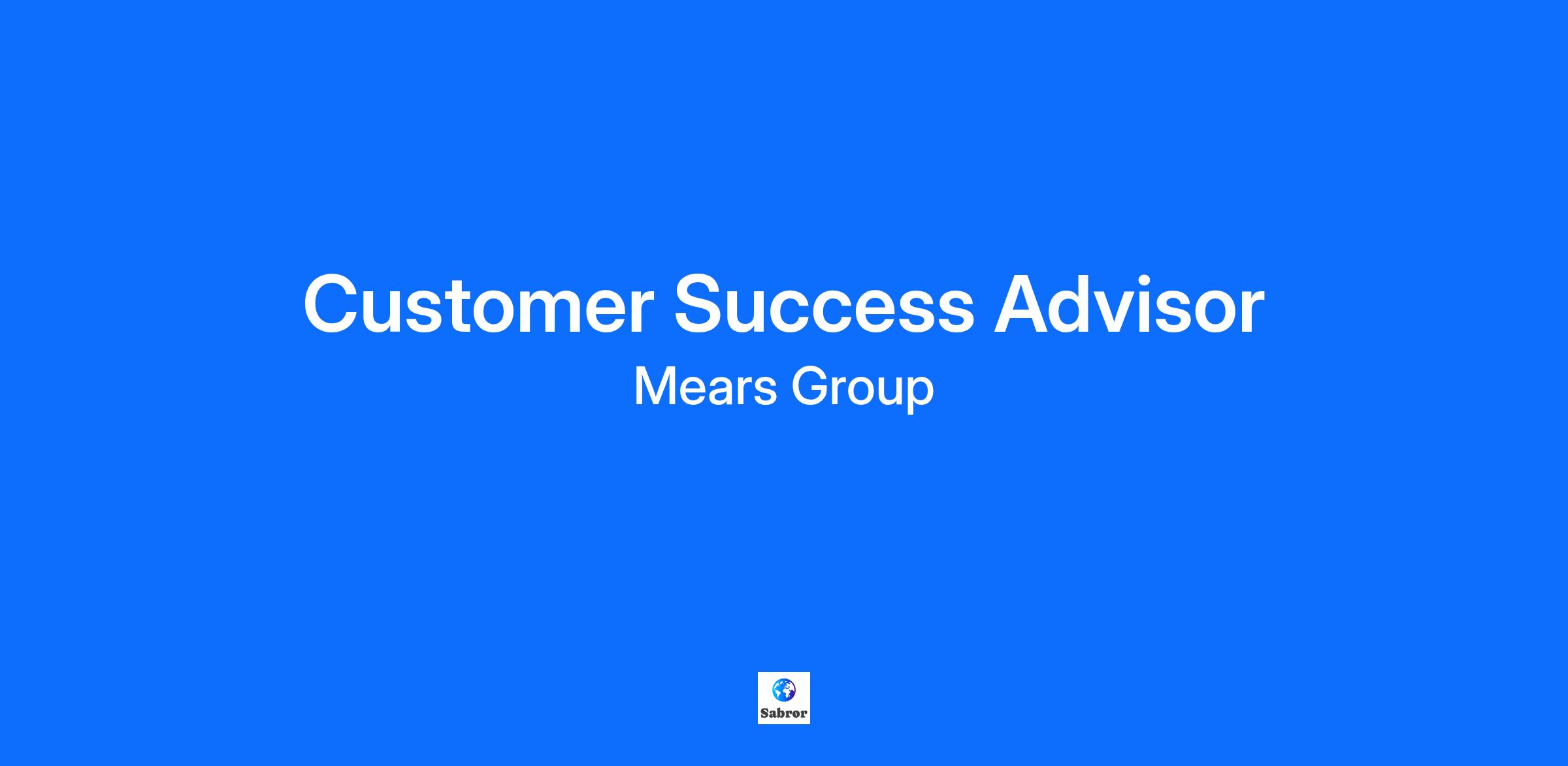 Customer Success Advisor

Mears Group

Sabror